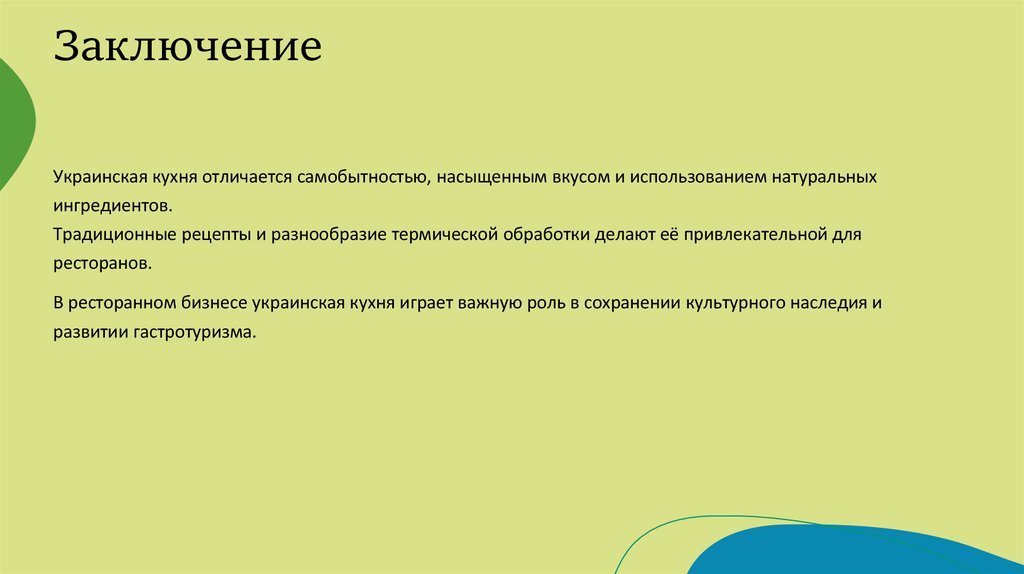 Заключение

Украинская кухня отличается самобытностью, насыщенным вкусом и использованием натуральных ингредиентов.
Традиционные рецепты и разнообразие термической обработки делают её привлекательной для ресторанов.

В ресторанном бизнесе украинская кухня играет важную роль в сохранении культурного наследия и развитии гастротуризма.